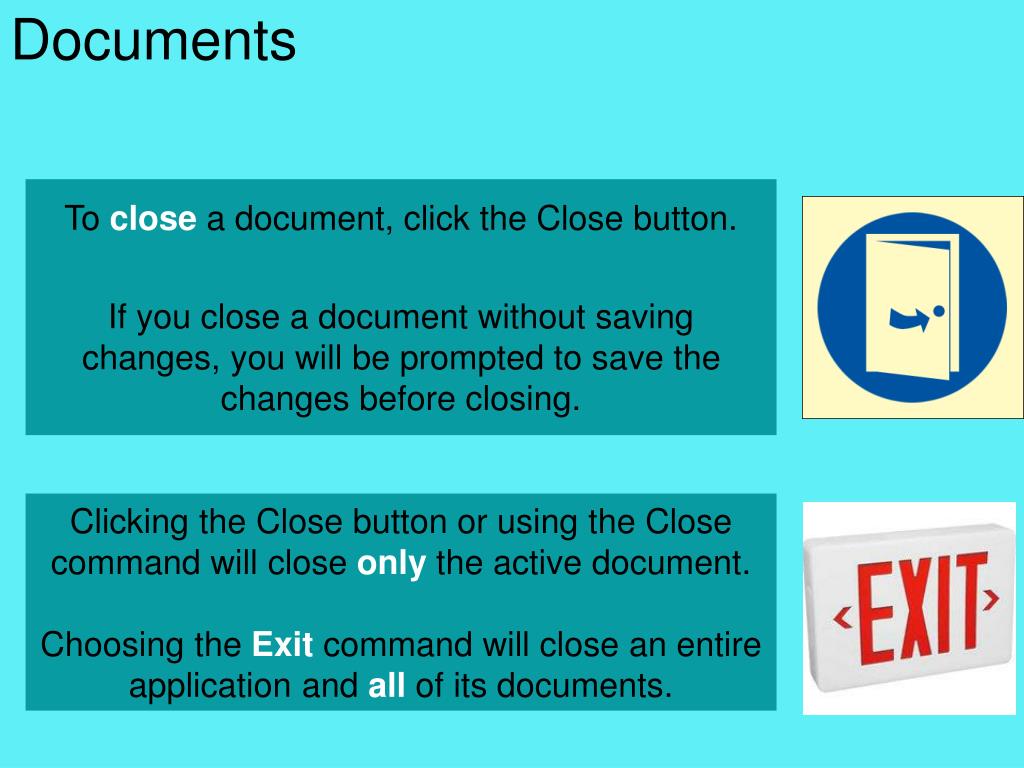 Documents

To close a document, click the Close button.

If you close a document without saving changes, you will be prompted to save the changes before closing.

Clicking the Close button or using the Close command will close only the active document.

Choosing the Exit command will close an entire application and all of its documents.

EXIT